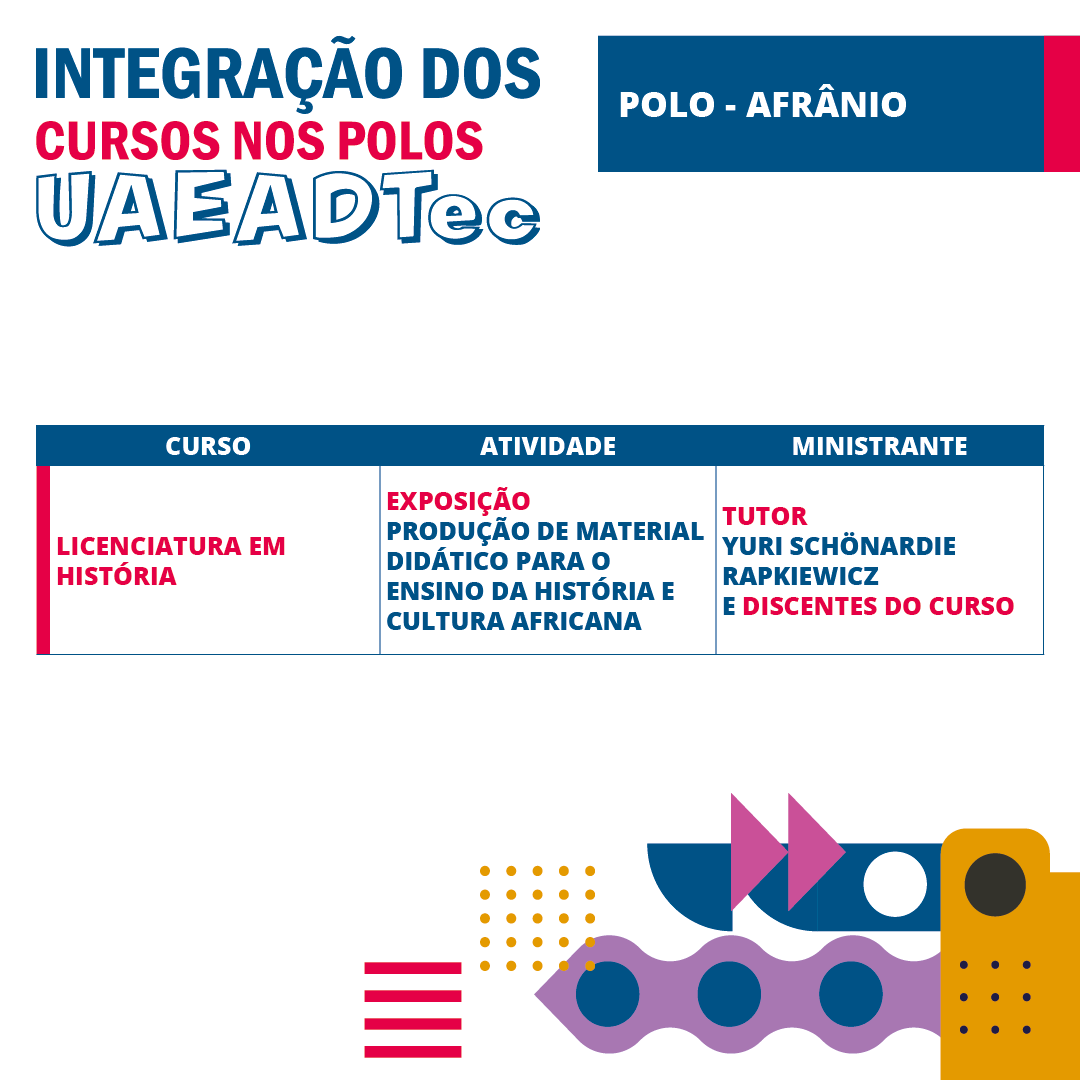 INTEGRAÇÃO DOS
CURSOS NOS POLOS
UAEADTec

POLO - AFRÂNIO

| CURSO | ATIVIDADE | MINISTRANTE |
|---|---|---|
| LICENCIATURA EM HISTÓRIA | EXPOSIÇÃO PRODUÇÃO DE MATERIAL DIDÁTICO PARA O ENSINO DA HISTÓRIA E CULTURA AFRICANA | TUTOR YURI SCHÖNARDIE RAPKIEWICZ E DISCENTES DO CURSO |